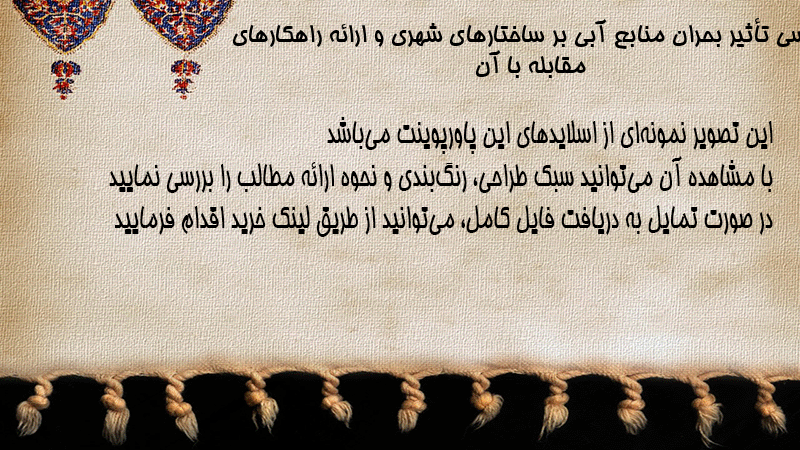 سی تأثیر بحران منابع آبی بر ساختارهای شهری و ارائه راهکارهای مقابله با آن

این تصویر نمونه‌ای از اسلایدهای این پاورپوینت می‌باشد
با مشاهده آن می‌توانید سبک طراحی، رنگ‌بندی و نحوه ارائه مطالب را بررسی نمایید
در صورت تمایل به دریافت فایل کامل، می‌توانید از طریق لینک خرید اقدام فرمایید